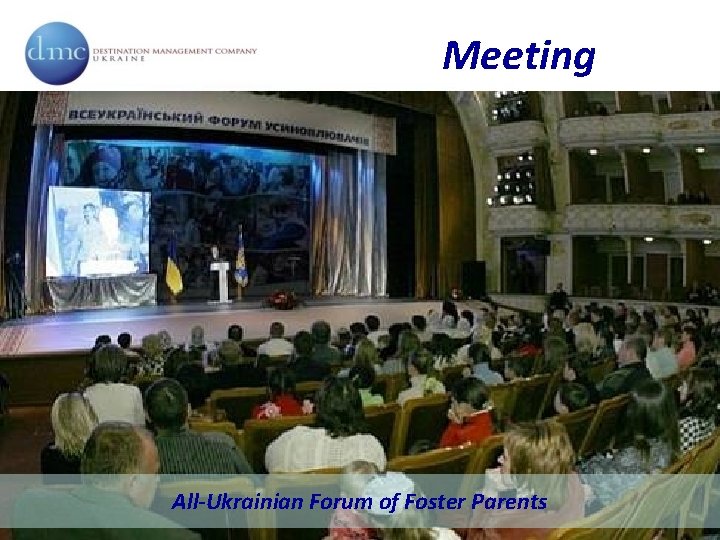 dmc DESTINATION MANAGEMENT COMPANY UKRAINE

Meeting

ВСЕУКРАЇНСЬКИЙ ФОРУМ УСИНОВЛЮВАЧІВ

All-Ukrainian Forum of Foster Parents